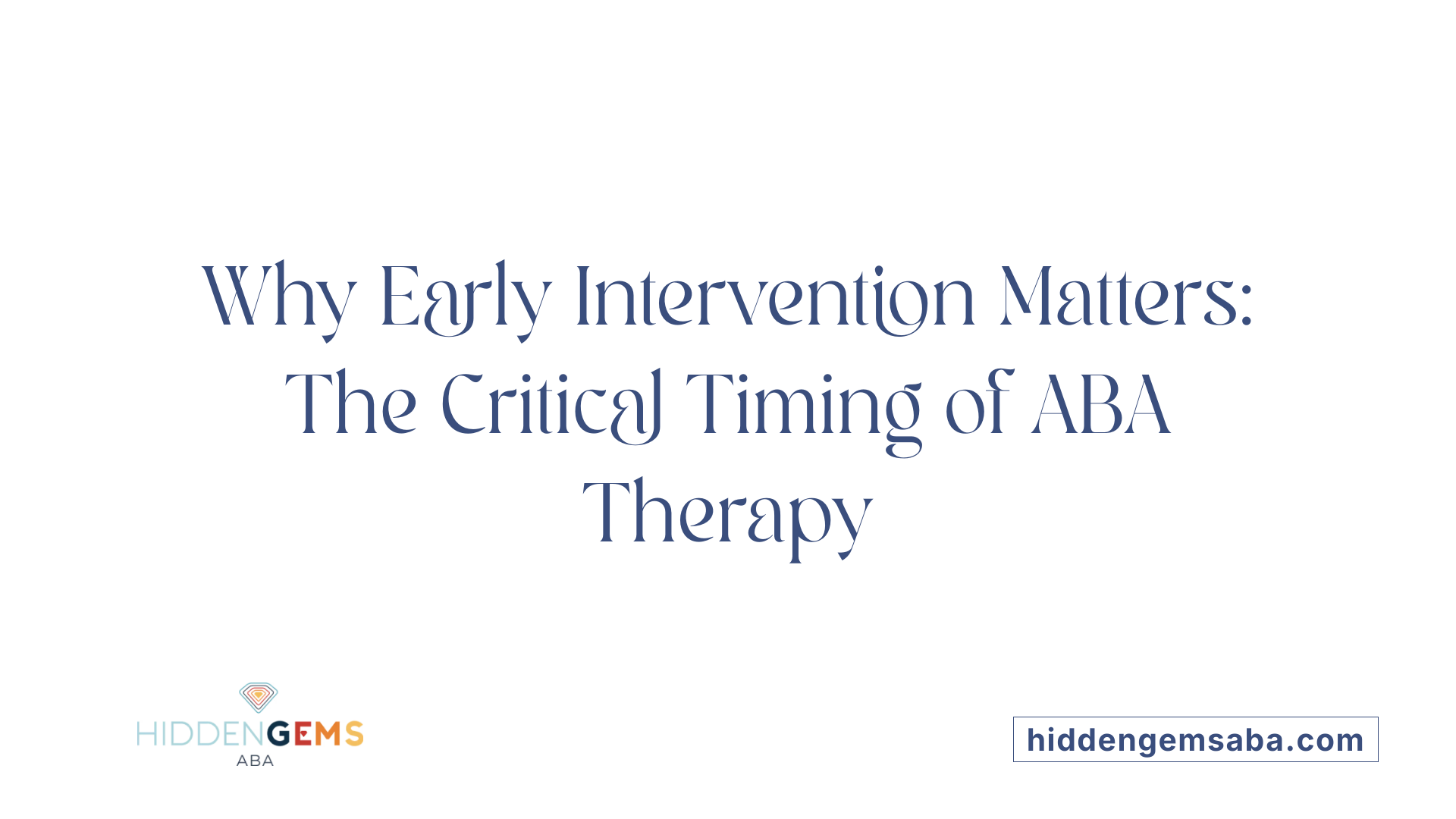 Why Early Intervention Matters: The Critical Timing of ABA Therapy

HIDDENGEMS
ABA

hiddengemsaba.com